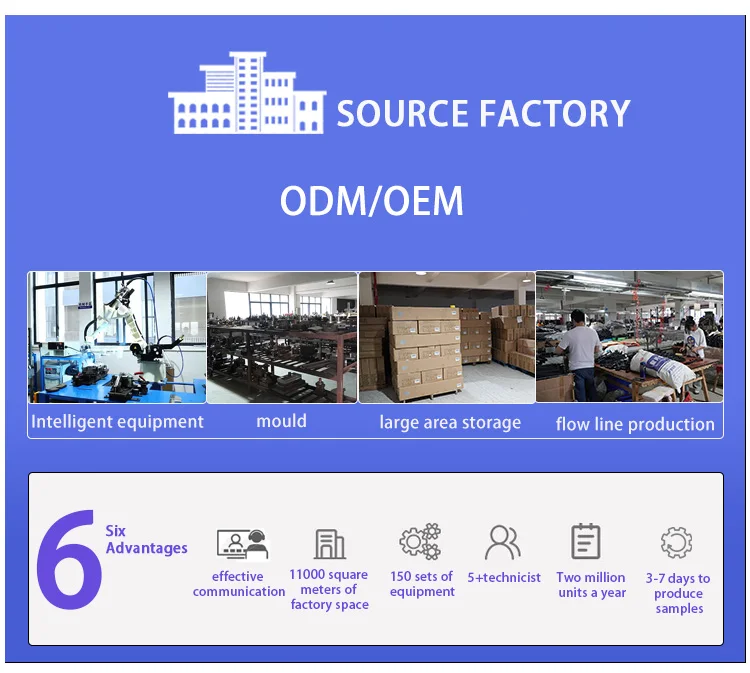 SOURCE FACTORY

ODM/OEM

Intelligent equipment

mould

large area storage

flow line production

6

Six Advantages

effective communication

11000 square meters of factory space

150 sets of equipment

5+technicist

Two million units a year

3-7 days to produce samples